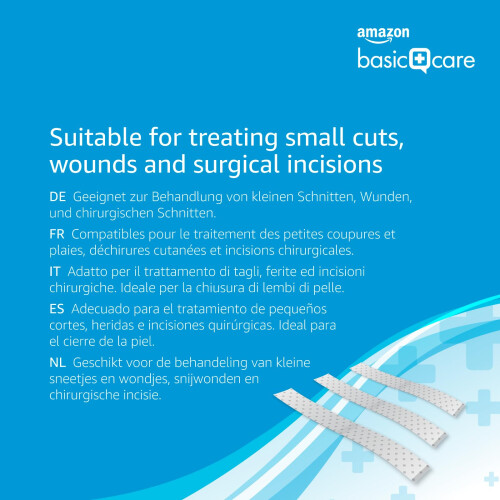 amazon
basic care

Suitable for treating small cuts, wounds and surgical incisions

DE Geeignet zur Behandlung von kleinen Schnitten, Wunden, und chirurgischen Schnitten.

FR Compatibles pour le traitement des petites coupures et plaies, déchirures cutanées et incisions chirurgicales.

IT Adatto per il trattamento di tagli, ferite ed incisioni chirurgiche. Ideale per la chiusura di lembi di pelle.

ES Adecuado para el tratamiento de pequeños cortes, heridas e incisiones quirúrgicas. Ideal para el cierre de la piel.

NL Geschikt voor de behandeling van kleine sneetjes en wondjes, snijwonden en chirurgische incisie.